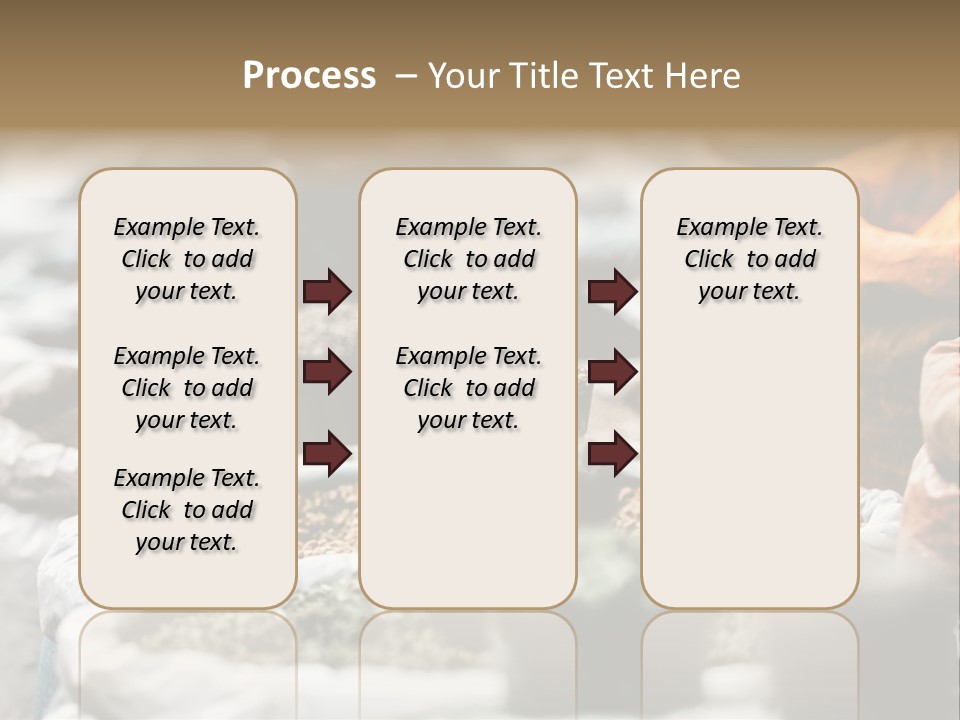 Process – Your Title Text Here

Example Text. Click to add your text.

Example Text. Click to add your text.

Example Text. Click to add your text.

Example Text. Click to add your text.

Example Text. Click to add your text.

Example Text. Click to add your text.